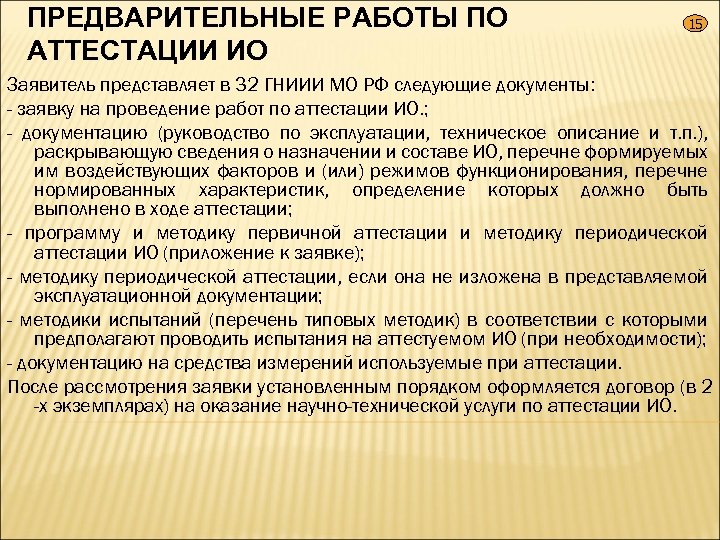 ПРЕДВАРИТЕЛЬНЫЕ РАБОТЫ ПО АТТЕСТАЦИИ ИО

15

Заявитель представляет в 32 ГНИИИ МО РФ следующие документы:

- заявку на проведение работ по аттестации ИО.;

- документацию (руководство по эксплуатации, техническое описание и т.п.), раскрывающую сведения о назначении и составе ИО, перечне формируемых им воздействующих факторов и (или) режимов функционирования, перечне нормированных характеристик, определение которых должно быть выполнено в ходе аттестации;

- программу и методику первичной аттестации и методику периодической аттестации ИО (приложение к заявке);

- методику периодической аттестации, если она не изложена в представляемой эксплуатационной документации;

- методики испытаний (перечень типовых методик) в соответствии с которыми предполагают проводить испытания на аттестуемом ИО (при необходимости);

- документацию на средства измерений используемые при аттестации.

После рассмотрения заявки установленным порядком оформляется договор (в 2 -х экземплярах) на оказание научно-технической услуги по аттестации ИО.